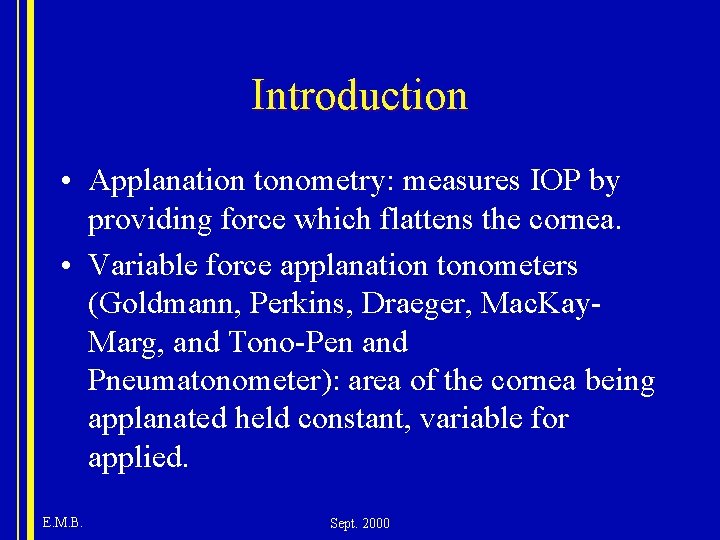 Introduction

• Applanation tonometry: measures IOP by providing force which flattens the cornea.

• Variable force applanation tonometers (Goldmann, Perkins, Draeger, MacKay-Marg, and Tono-Pen and Pneumatonometer): area of the cornea being applanated held constant, variable for applied.

E.M.B.

Sept. 2000